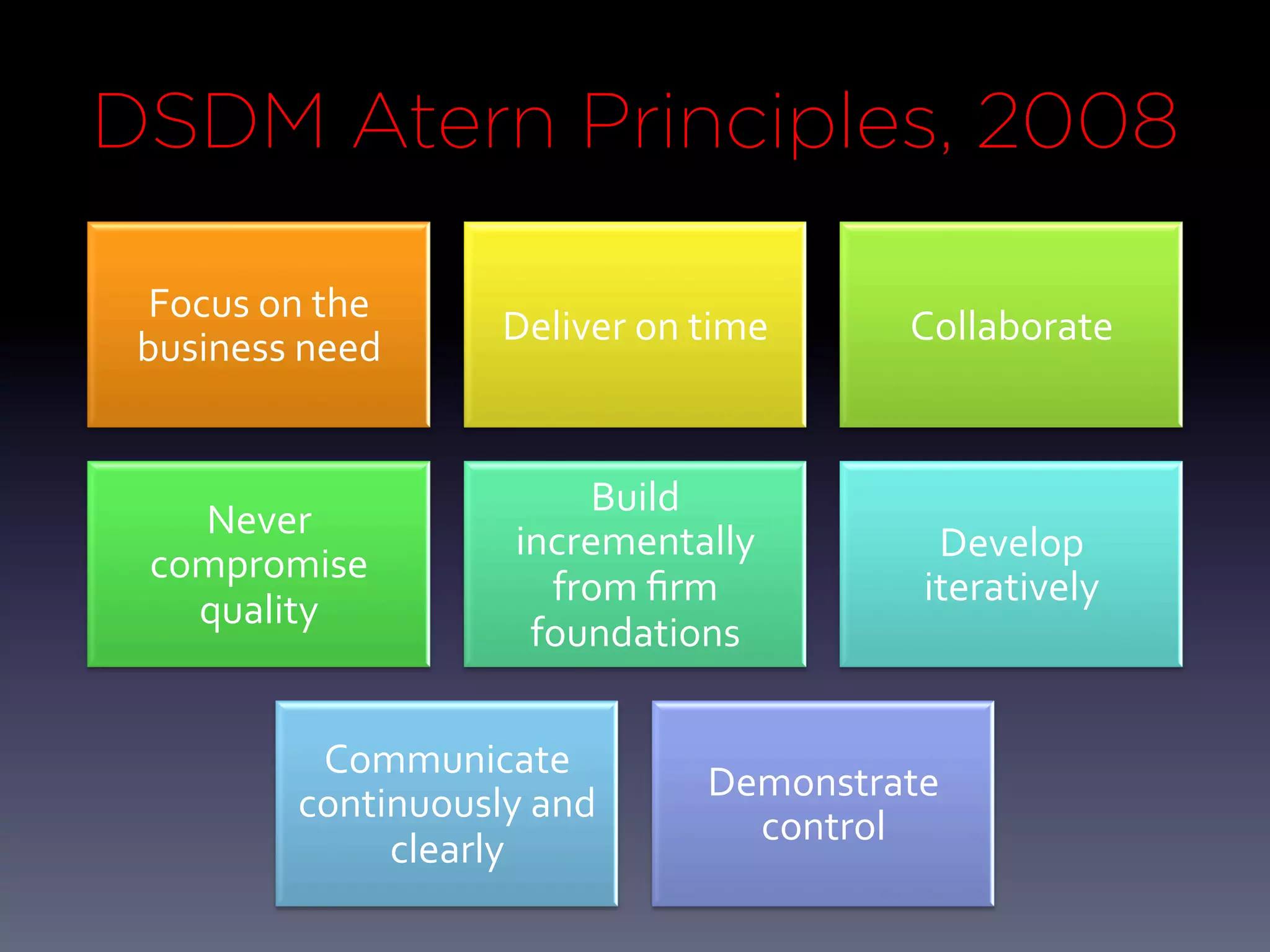 DSDM Atern Principles, 2008

Focus on the business need

Deliver on time

Collaborate

Never compromise quality

Build incrementally from firm foundations

Develop iteratively

Communicate continuously and clearly

Demonstrate control